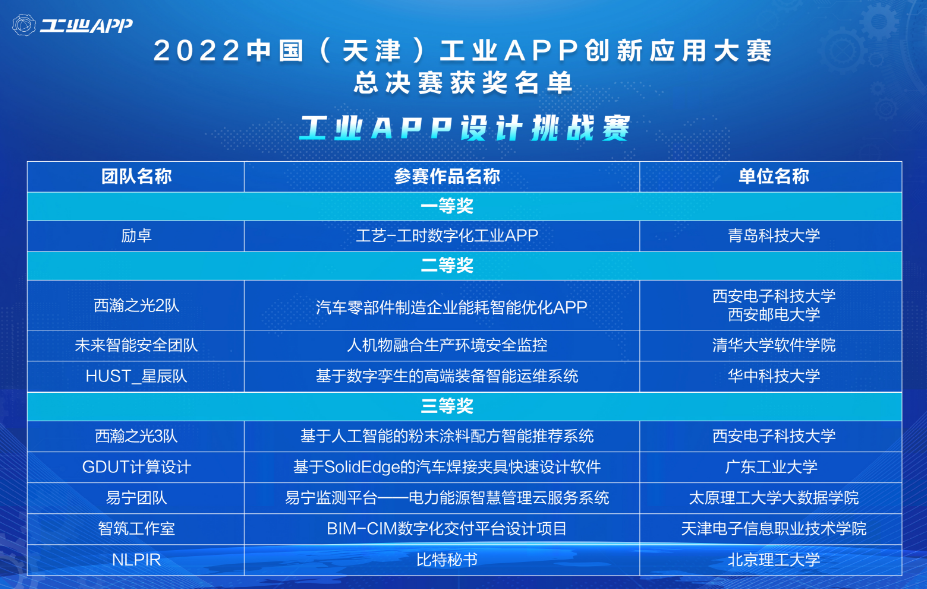 工业APP

2022中国（天津）工业APP创新应用大赛
总决赛获奖名单

工业APP设计挑战赛

| 团队名称 | 参赛作品名称 | 单位名称 |
|---|---|---|
| 一等奖 | | |
| 励卓 | 工艺-工时数字化工业APP | 青岛科技大学 |
| 二等奖 | | |
| 西瀚之光2队 | 汽车零部件制造企业能耗智能优化APP | 西安电子科技大学 西安邮电大学 |
| 未来智能安全团队 | 人机物融合生产环境安全监控 | 清华大学软件学院 |
| HUST_星辰队 | 基于数字孪生的高端装备智能运维系统 | 华中科技大学 |
| 三等奖 | | |
| 西瀚之光3队 | 基于人工智能的粉末涂料配方智能推荐系统 | 西安电子科技大学 |
| GDUT计算设计 | 基于SolidEdge的汽车焊接夹具快速设计软件 | 广东工业大学 |
| 易宁团队 | 易宁监测平台——电力能源智慧管理云服务系统 | 太原理工大学大数据学院 |
| 智筑工作室 | BIM-CIM数字化交付平台设计项目 | 天津电子信息职业技术学院 |
| NLPIR | 比特秘书 | 北京理工大学 |